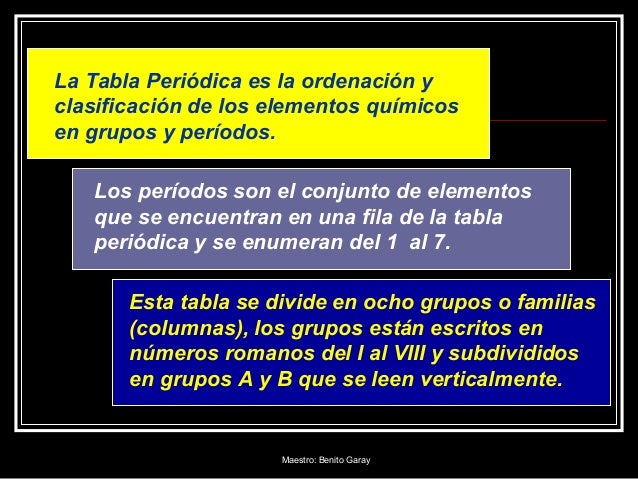 La Tabla Periódica es la ordenación y clasificación de los elementos químicos en grupos y períodos.

Los períodos son el conjunto de elementos que se encuentran en una fila de la tabla periódica y se enumeran del 1  al 7.

Esta tabla se divide en ocho grupos o familias (columnas), los grupos están escritos en números romanos del I al VIII y subdivididos en grupos A y B que se leen verticalmente.

Maestro: Benito Garay